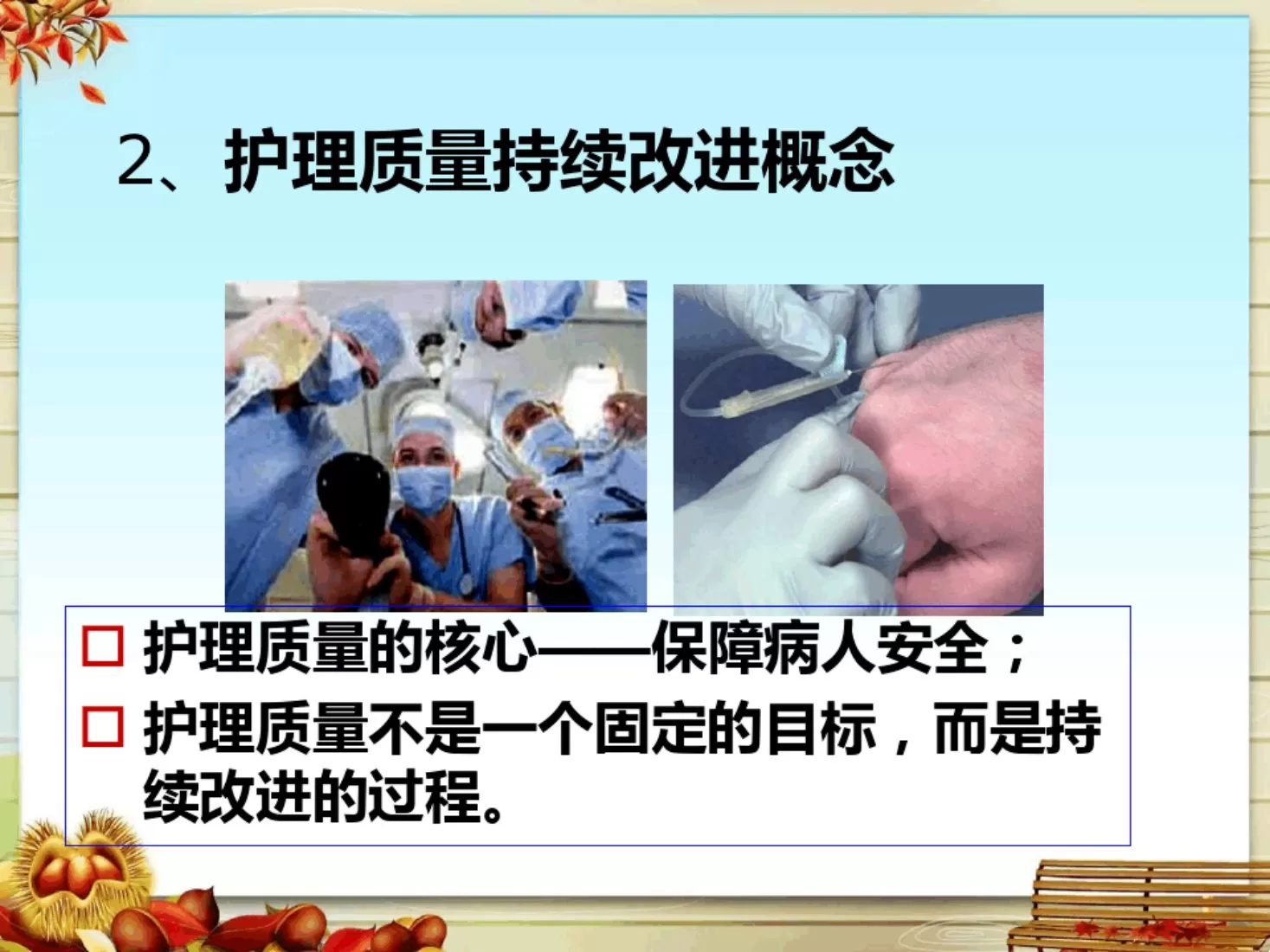 2、护理质量持续改进概念

□ 护理质量的核心——保障病人安全；

□ 护理质量不是一个固定的目标，而是持续改进的过程。